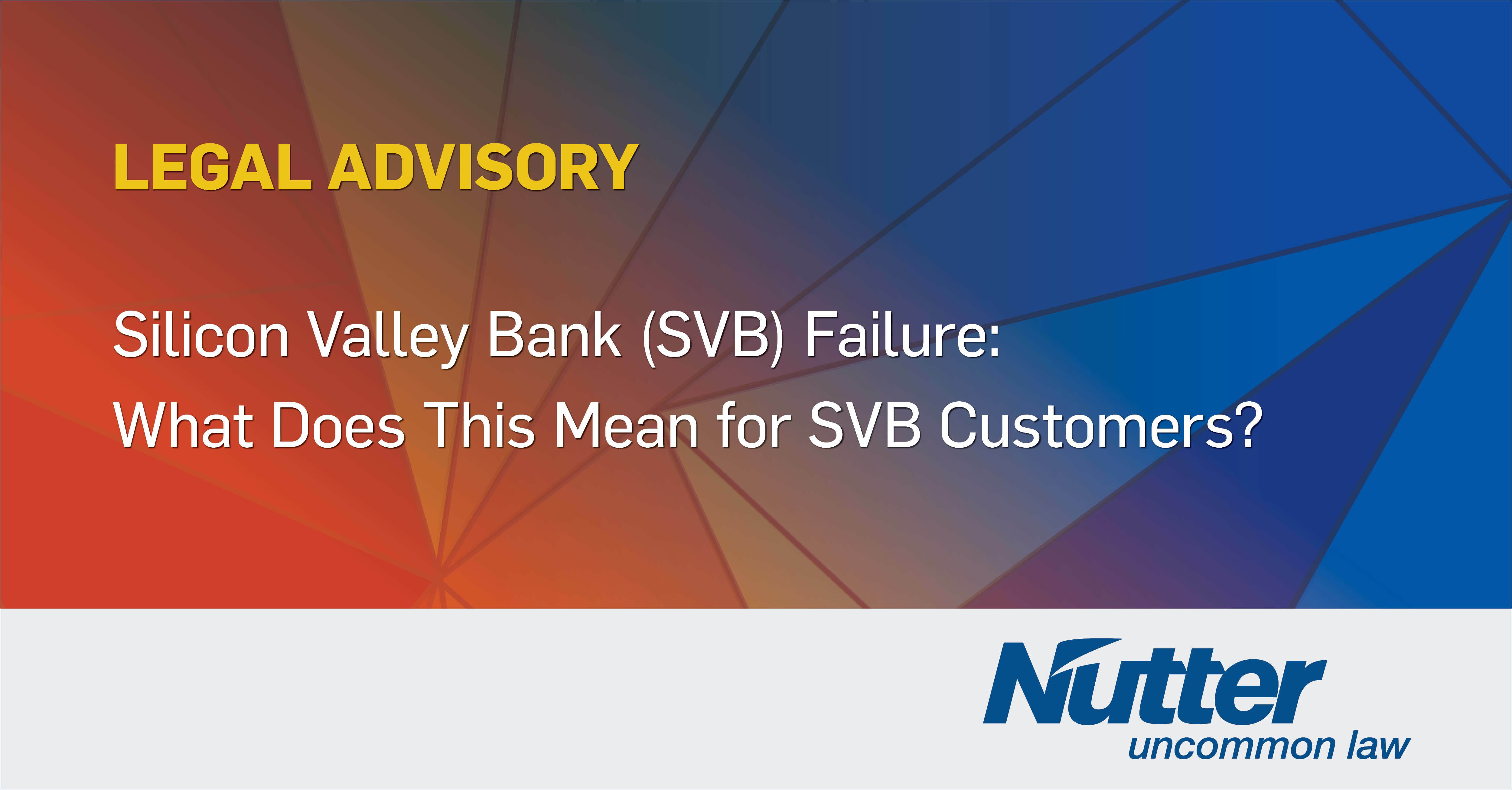 LEGAL ADVISORY

Silicon Valley Bank (SVB) Failure: What Does This Mean for SVB Customers?

Nutter
uncommon law